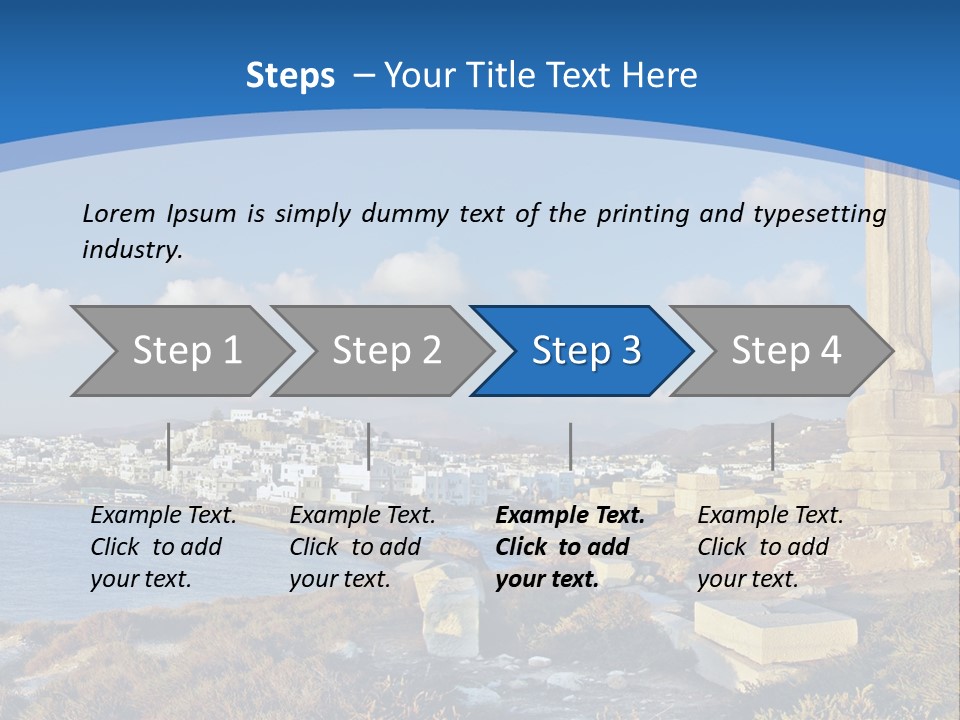 Steps – Your Title Text Here

Lorem Ipsum is simply dummy text of the printing and typesetting industry.

Step 1

Step 2

Step 3

Step 4

Example Text. Click to add your text.

Example Text. Click to add your text.

Example Text. Click to add your text.

Example Text. Click to add your text.